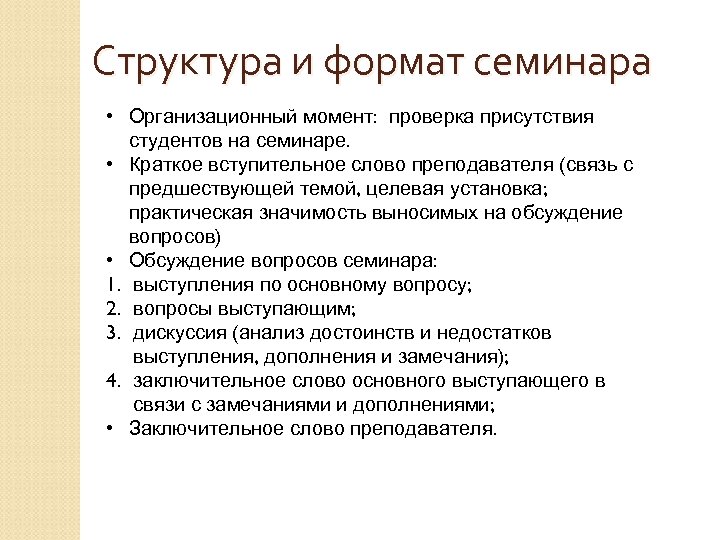 Структура и формат семинара

• Организационный момент: проверка присутствия студентов на семинаре.
• Краткое вступительное слово преподавателя (связь с предшествующей темой, целевая установка; практическая значимость выносимых на обсуждение вопросов)
• Обсуждение вопросов семинара:
1. выступления по основному вопросу;
2. вопросы выступающим;
3. дискуссия (анализ достоинств и недостатков выступления, дополнения и замечания);
4. заключительное слово основного выступающего в связи с замечаниями и дополнениями;
• Заключительное слово преподавателя.